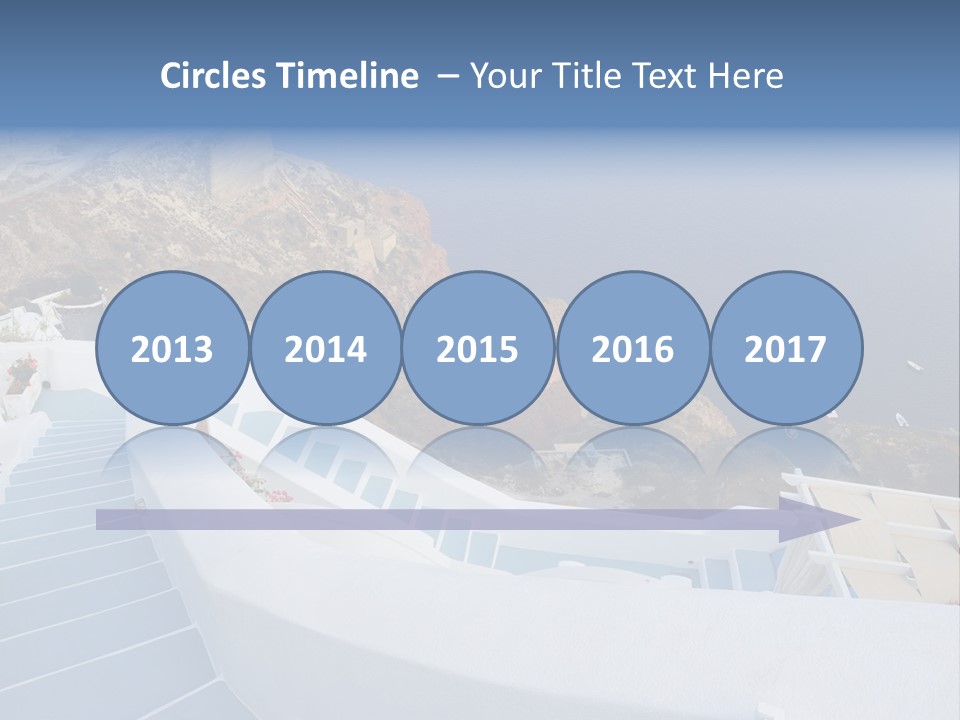 Circles Timeline – Your Title Text Here

2013

2014

2015

2016

2017